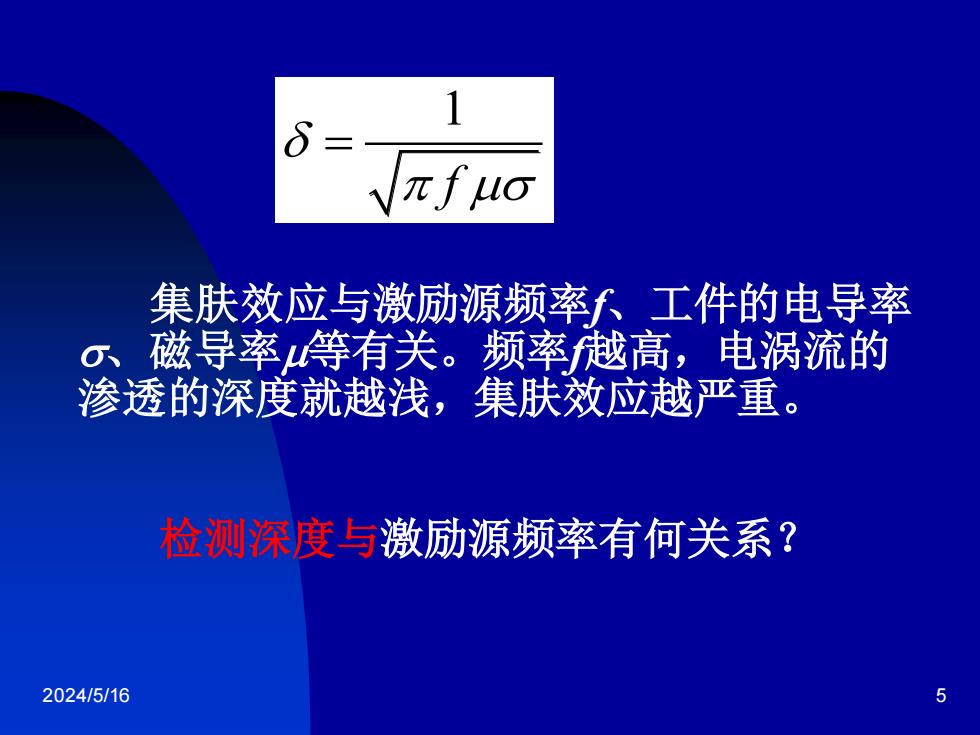 $\delta = \frac{1}{\sqrt{\pi f \mu \sigma}}$

集肤效应与激励源频率$f$、工件的电导率$\sigma$、磁导率$\mu$等有关。频率$f$越高，电涡流的渗透的深度就越浅，集肤效应越严重。

检测深度与激励源频率有何关系？

2024/5/16

5